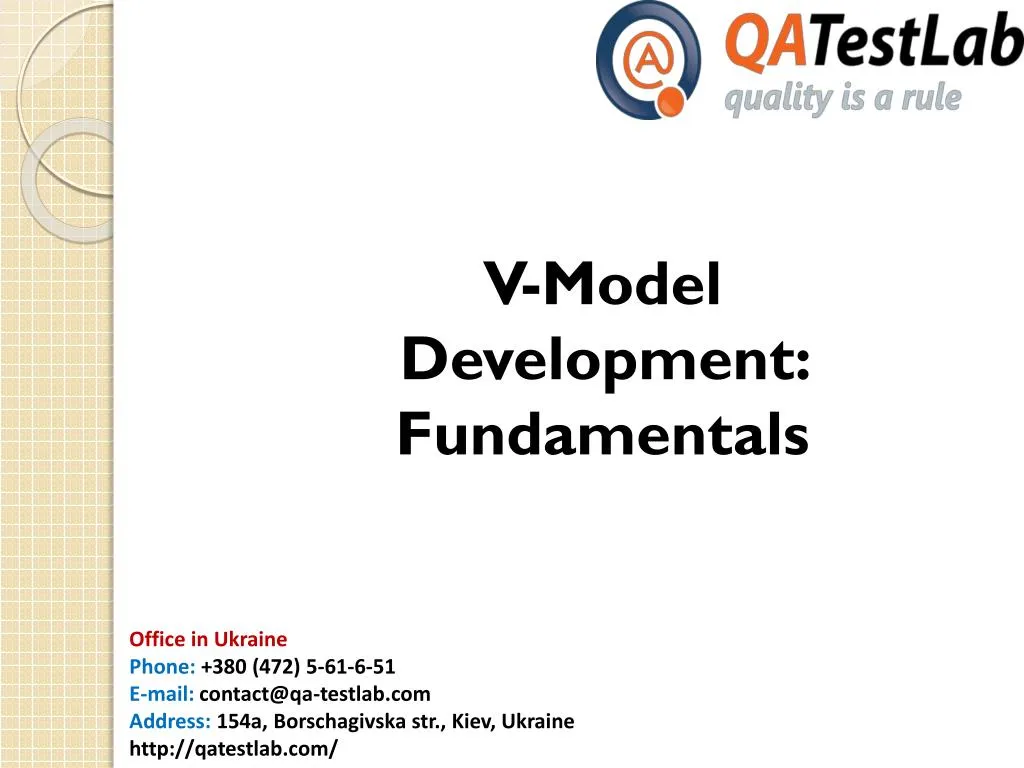 QATestLab
quality is a rule

V-Model Development: Fundamentals

Office in Ukraine
Phone: +380 (472) 5-61-6-51
E-mail: contact@qa-testlab.com
Address: 154a, Borschagivska str., Kiev, Ukraine
http://qatestlab.com/